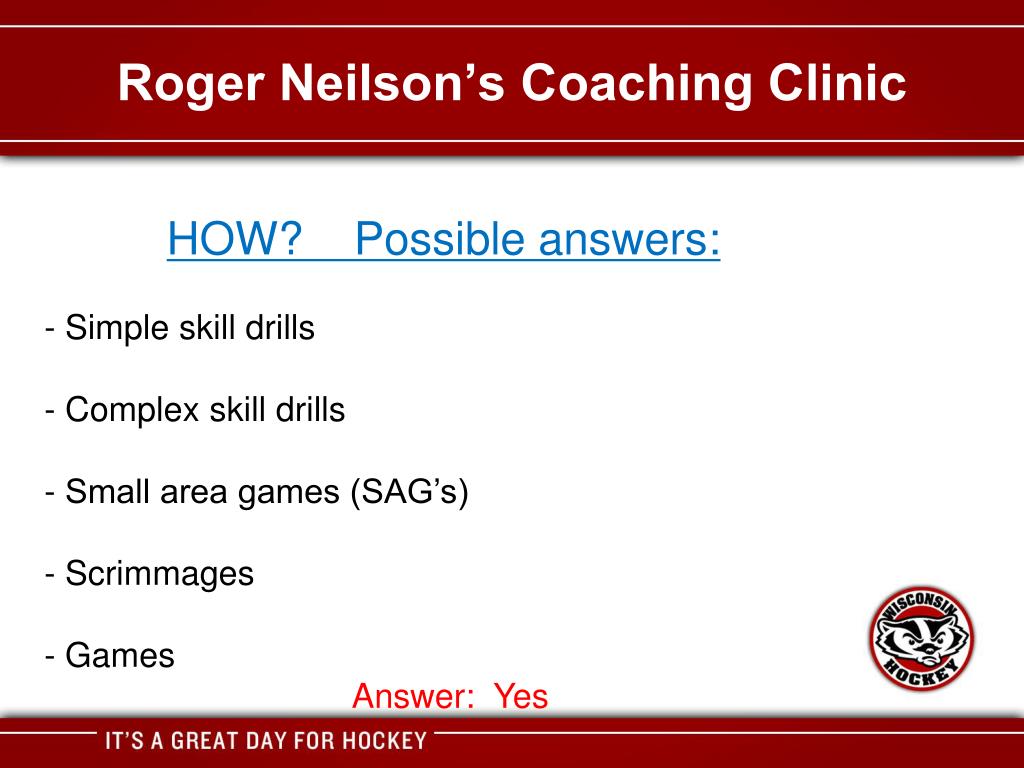 Roger Neilson's Coaching Clinic

HOW? Possible answers:

- Simple skill drills

- Complex skill drills

- Small area games (SAG's)

- Scrimmages

- Games

Answer: Yes

WISCONSIN HOCKEY

IT'S A GREAT DAY FOR HOCKEY